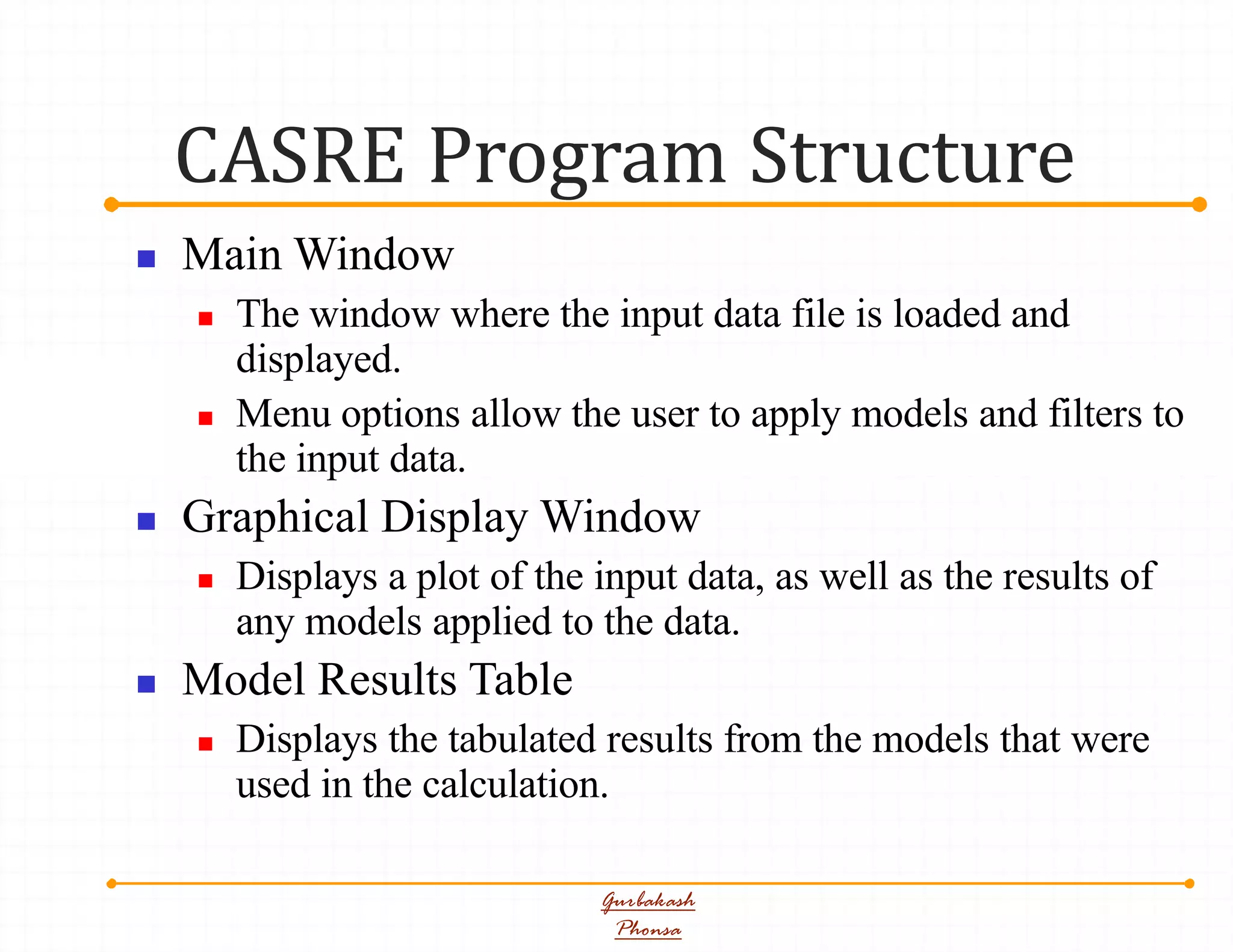 CASRE Program Structure

Main Window

The window where the input data file is loaded and displayed.

Menu options allow the user to apply models and filters to the input data.

Graphical Display Window

Displays a plot of the input data, as well as the results of any models applied to the data.

Model Results Table

Displays the tabulated results from the models that were used in the calculation.

Gurbakash Phonsa